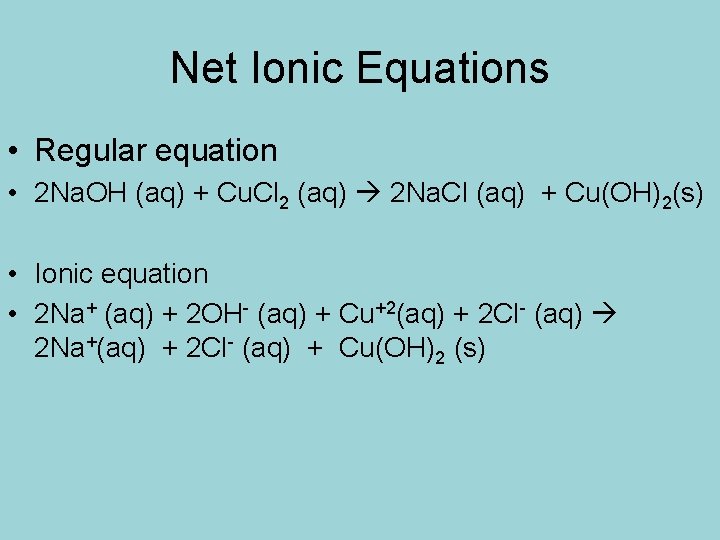 Net Ionic Equations

• Regular equation
• $2NaOH\ (aq) + CuCl_2\ (aq) \rightarrow 2NaCl\ (aq) + Cu(OH)_2(s)$

• Ionic equation
• $2Na^+\ (aq) + 2OH^-\ (aq) + Cu^{+2}(aq) + 2Cl^-\ (aq) \rightarrow 2Na^+(aq) + 2Cl^-\ (aq) + Cu(OH)_2\ (s)$